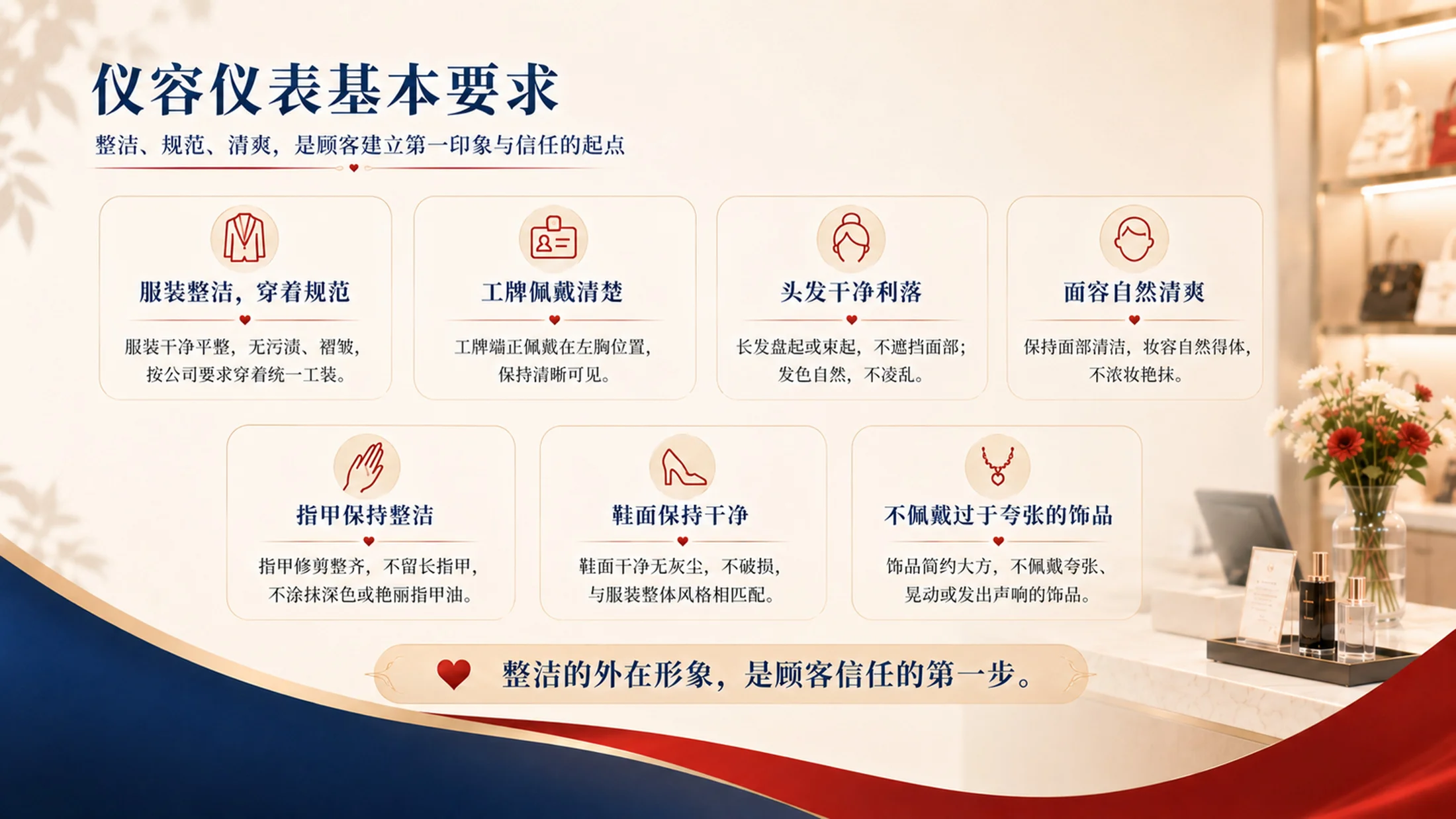 仪容仪表基本要求

整洁、规范、清爽，是顾客建立第一印象与信任的起点

服装整洁，穿着规范

服装干净平整，无污渍、褶皱，按公司要求穿着统一工装。

工牌佩戴清楚

工牌端正佩戴在左胸位置，保持清晰可见。

头发干净利落

长发盘起或束起，不遮挡面部；发色自然，不凌乱。

面容自然清爽

保持面部清洁，妆容自然得体，不浓妆艳抹。

指甲保持整洁

指甲修剪整齐，不留长指甲，不涂抹深色或艳丽指甲油。

鞋面保持干净

鞋面干净无灰尘，不破损，与服装整体风格相匹配。

不佩戴过于夸张的饰品

饰品简约大方，不佩戴夸张、晃动或发出声响的饰品。

整洁的外在形象，是顾客信任的第一步。